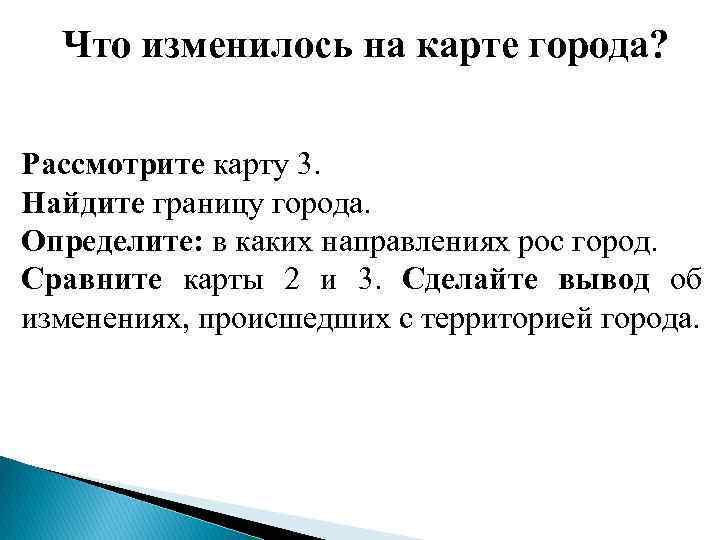 Что изменилось на карте города?

Рассмотрите карту 3.
Найдите границу города.
Определите: в каких направлениях рос город.
Сравните карты 2 и 3. Сделайте вывод об изменениях, происшедших с территорией города.